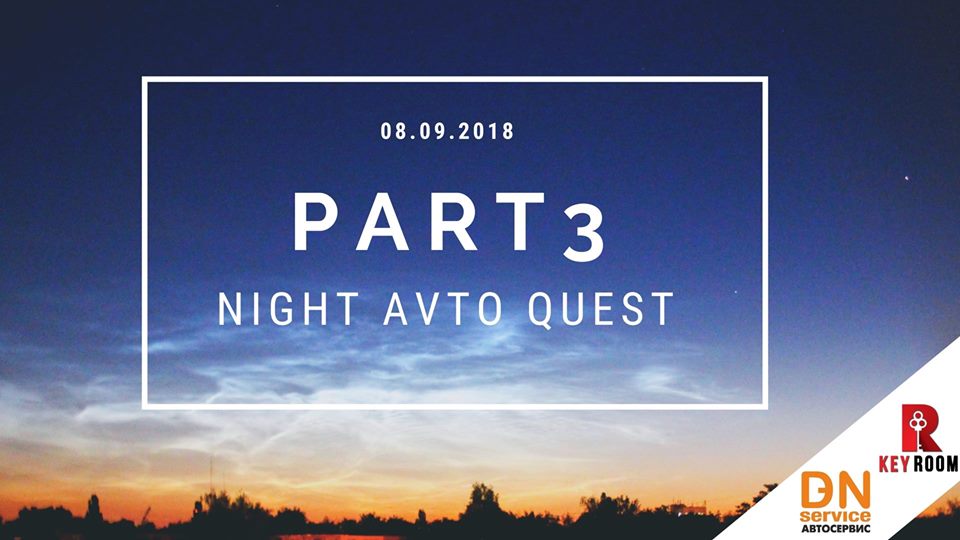 08.09.2018

PART 3

NIGHT AVTO QUEST

KEY ROOM

DN service АВТОСЕРВИС